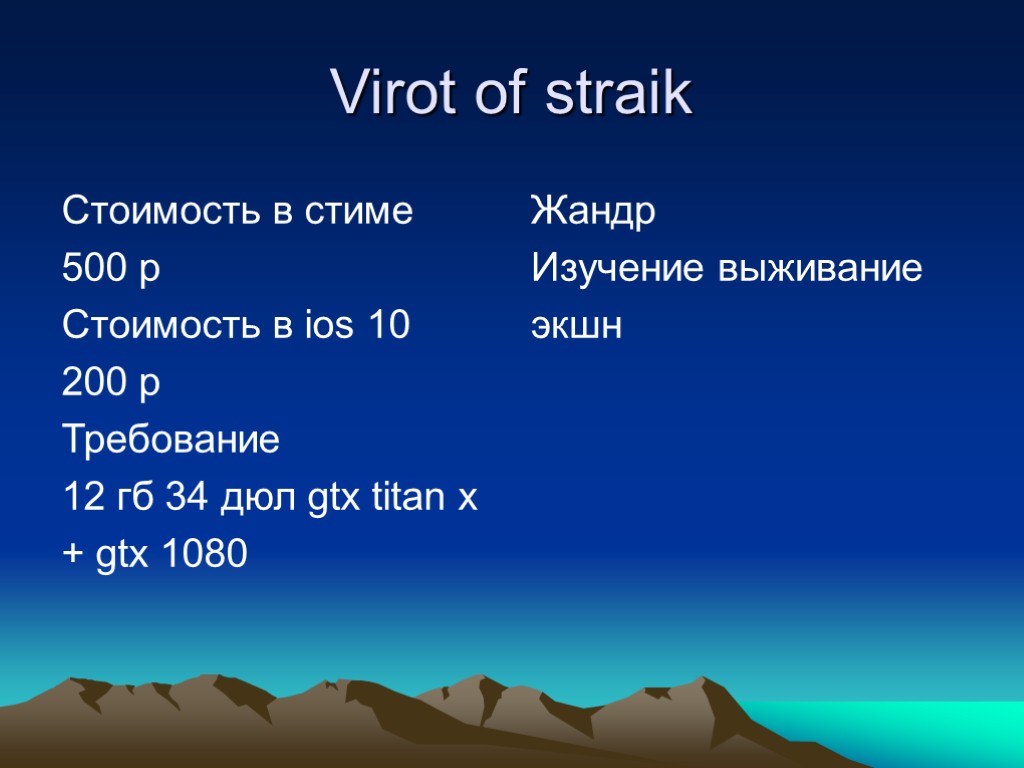 Virot of straik

Стоимость в стиме
500 р
Стоимость в ios 10
200 р
Требование
12 гб 34 дюл gtx titan x
+ gtx 1080

Жандр
Изучение выживание
экшн